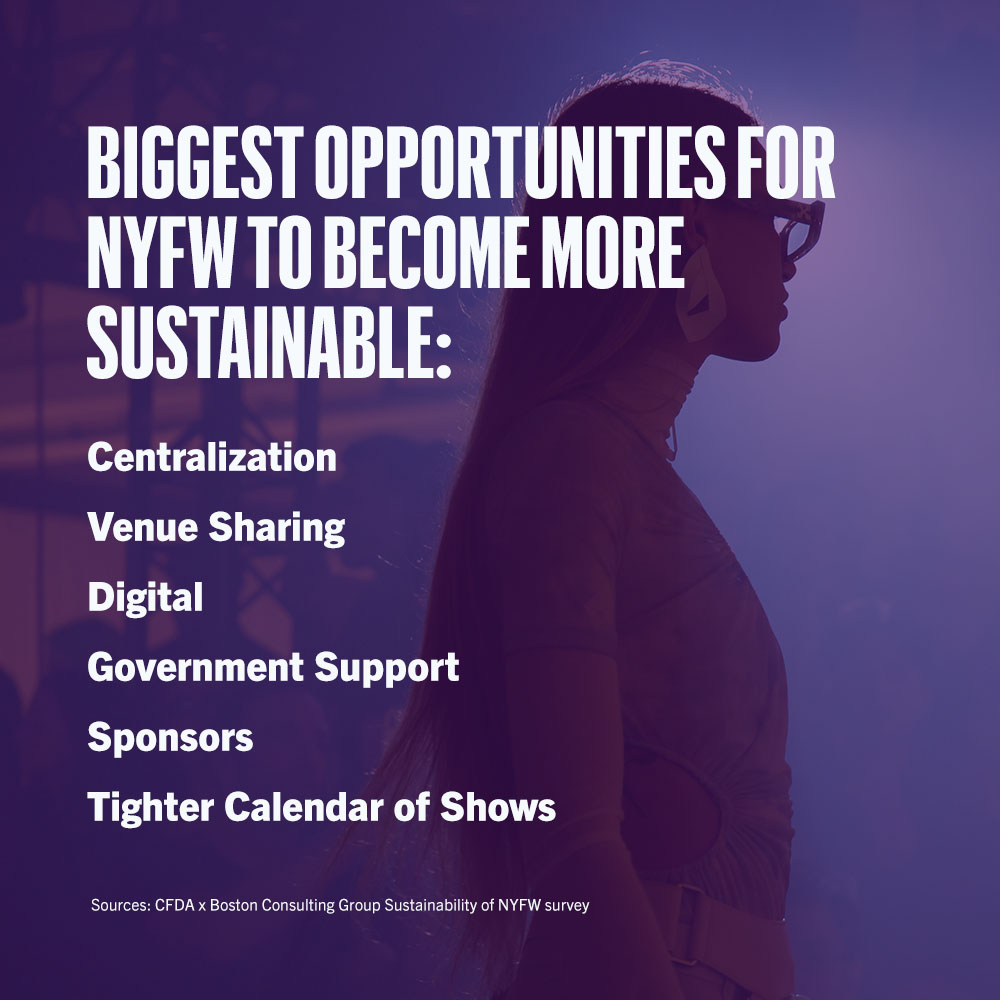 BIGGEST OPPORTUNITIES FOR NYFW TO BECOME MORE SUSTAINABLE:

Centralization

Venue Sharing

Digital

Government Support

Sponsors

Tighter Calendar of Shows

Sources: CFDA x Boston Consulting Group Sustainability of NYFW survey